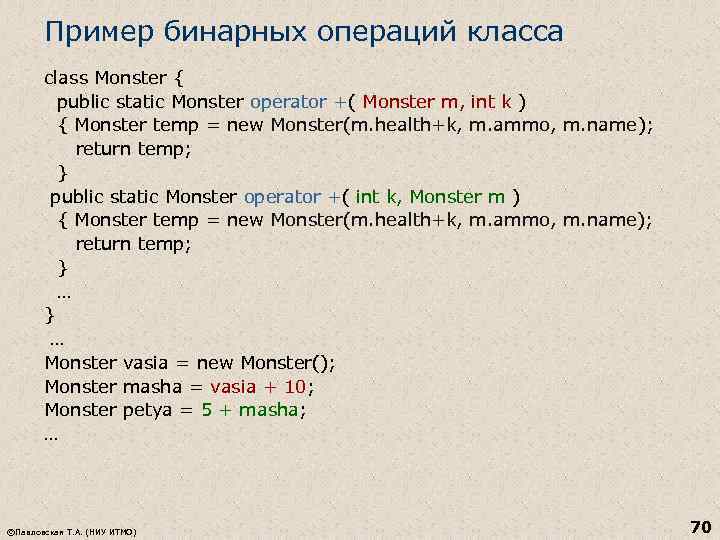 Пример бинарных операций класса

class Monster {
public static Monster operator +( Monster m, int k )
{ Monster temp = new Monster(m.health+k, m.ammo, m.name);
return temp;
}
public static Monster operator +( int k, Monster m )
{ Monster temp = new Monster(m.health+k, m.ammo, m.name);
return temp;
}
...
}
...
Monster vasia = new Monster();
Monster masha = vasia + 10;
Monster petya = 5 + masha;
...

©Павловская Т.А. (НИУ ИТМО)

70